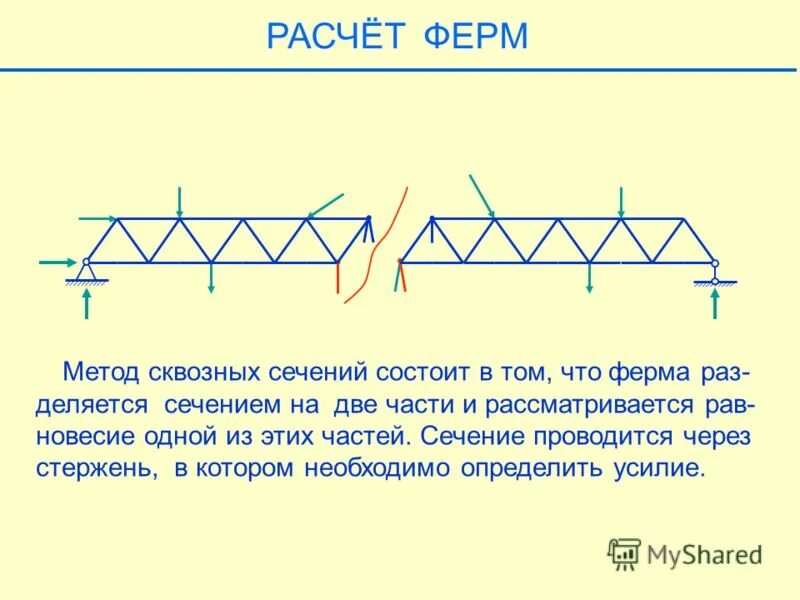 РАСЧЁТ ФЕРМ

Метод сквозных сечений состоит в том, что ферма разделяется сечением на две части и рассматривается равновесие одной из этих частей. Сечение проводится через стержень, в котором необходимо определить усилие.

MyShared